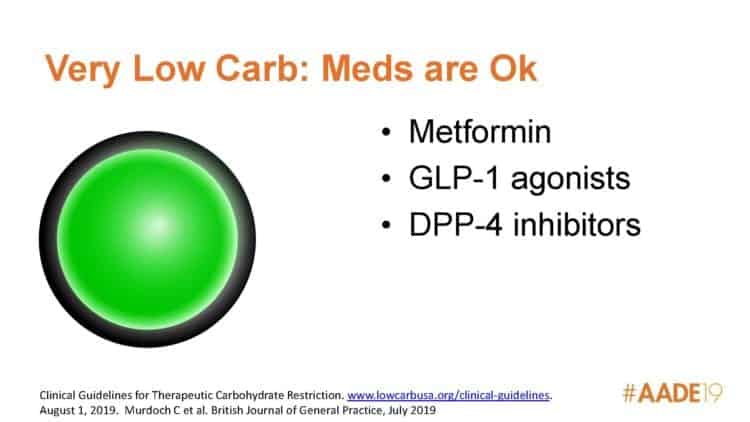 Very Low Carb: Meds are Ok

• Metformin
• GLP-1 agonists
• DPP-4 inhibitors

Clinical Guidelines for Therapeutic Carbohydrate Restriction. www.lowcarbusa.org/clinical-guidelines. August 1, 2019. Murdoch C et al. British Journal of General Practice, July 2019

#AADE19